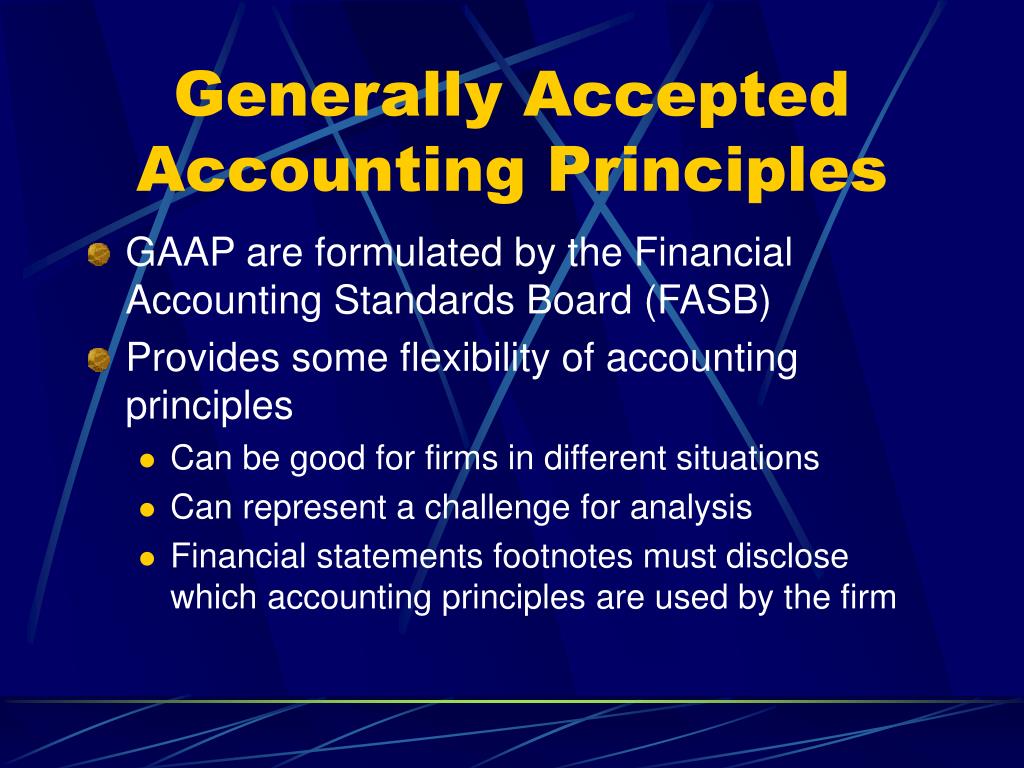 Generally Accepted Accounting Principles

GAAP are formulated by the Financial Accounting Standards Board (FASB)

Provides some flexibility of accounting principles

Can be good for firms in different situations

Can represent a challenge for analysis

Financial statements footnotes must disclose which accounting principles are used by the firm